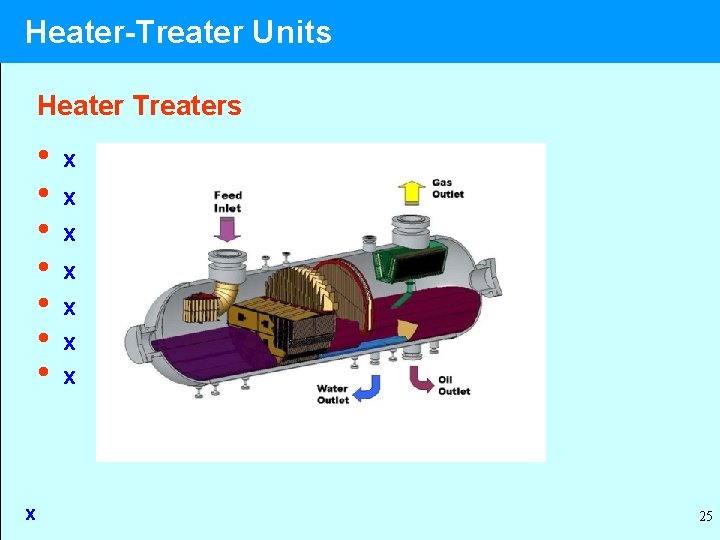 Heater-Treater Units

Heater Treaters

• x
• x
• x
• x
• x
• x
• x

Feed
Inlet

Gas
Outlet

Water
Outlet

Oil
Outlet

x

25